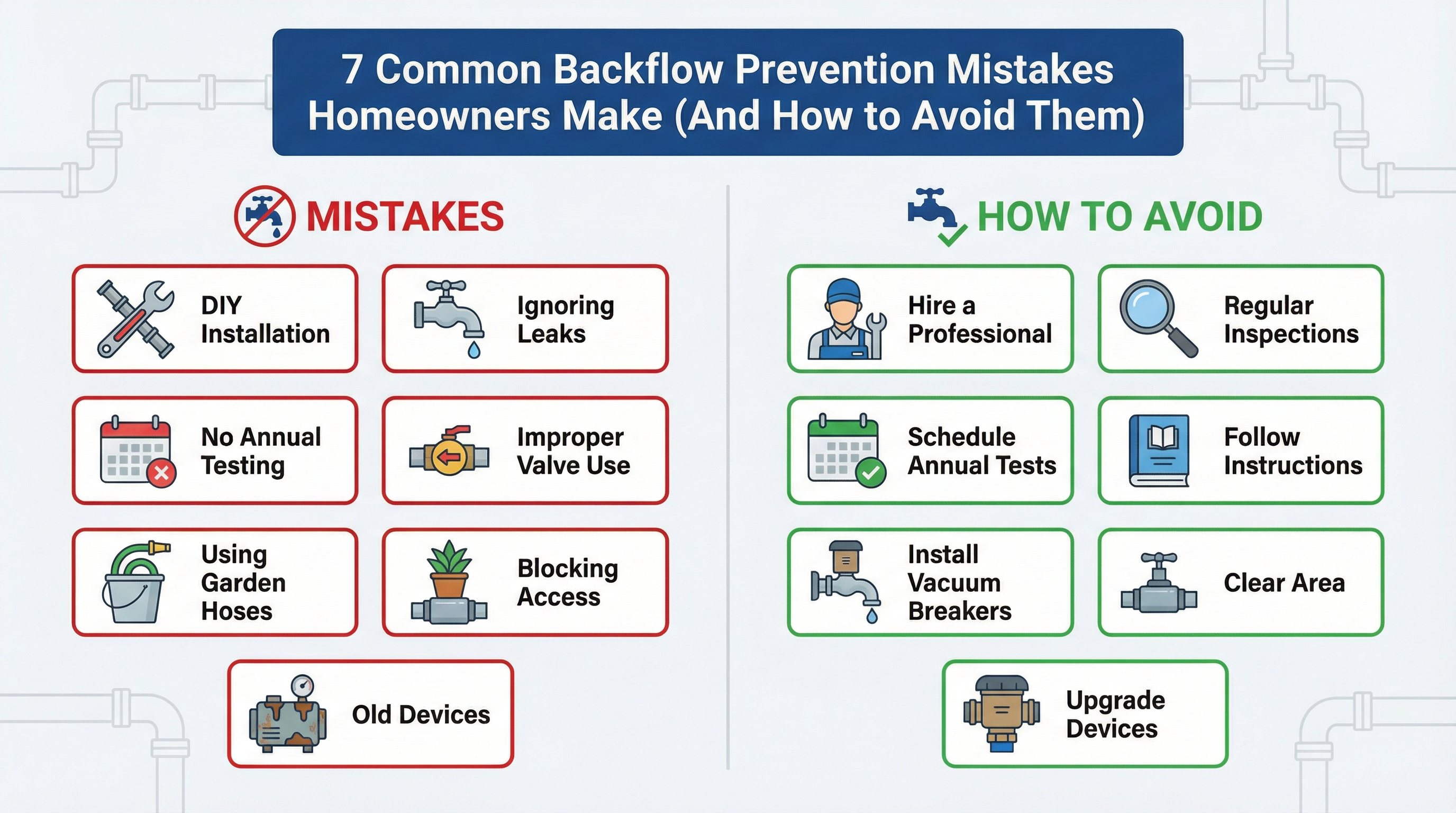 7 Common Backflow Prevention Mistakes Homeowners Make (And How to Avoid Them)

MISTAKES

DIY Installation

Ignoring Leaks

No Annual Testing

Improper Valve Use

Using Garden Hoses

Blocking Access

Old Devices

HOW TO AVOID

Hire a Professional

Regular Inspections

Schedule Annual Tests

Follow Instructions

Install Vacuum Breakers

Clear Area

Upgrade Devices